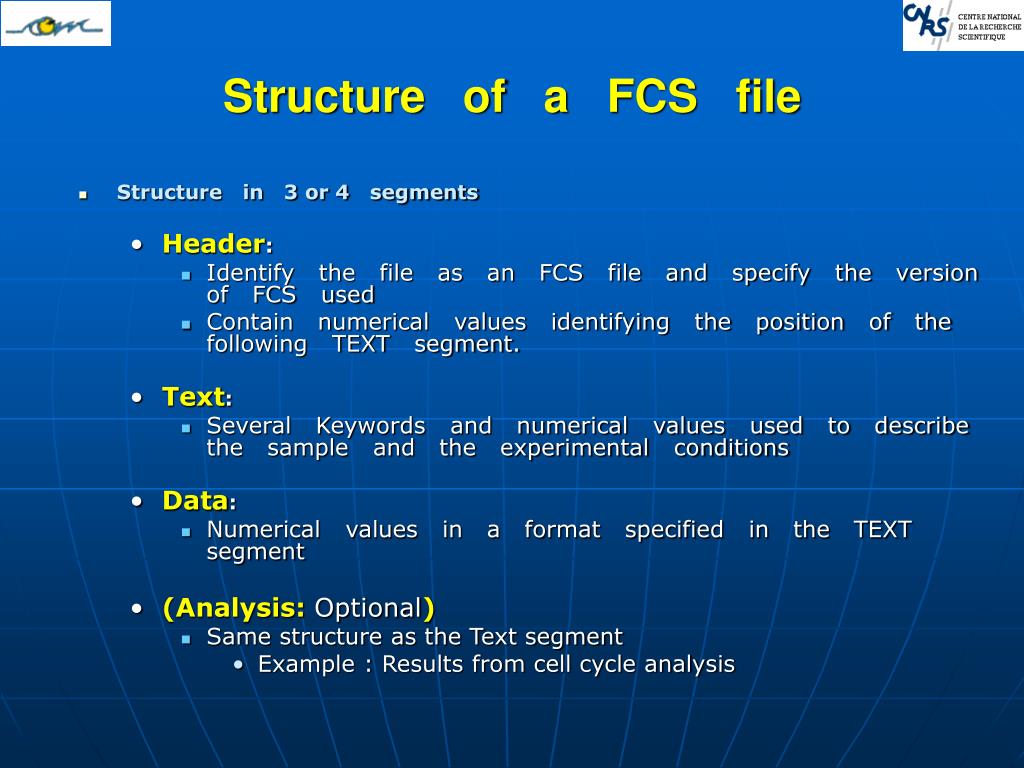 CNRS CENTRE NATIONAL DE LA RECHERCHE SCIENTIFIQUE

Structure of a FCS file

Structure in 3 or 4 segments

• Header:
Identify the file as an FCS file and specify the version of FCS used
Contain numerical values identifying the position of the following TEXT segment.

• Text:
Several Keywords and numerical values used to describe the sample and the experimental conditions

• Data:
Numerical values in a format specified in the TEXT segment

• (Analysis: Optional)
Same structure as the Text segment
• Example : Results from cell cycle analysis